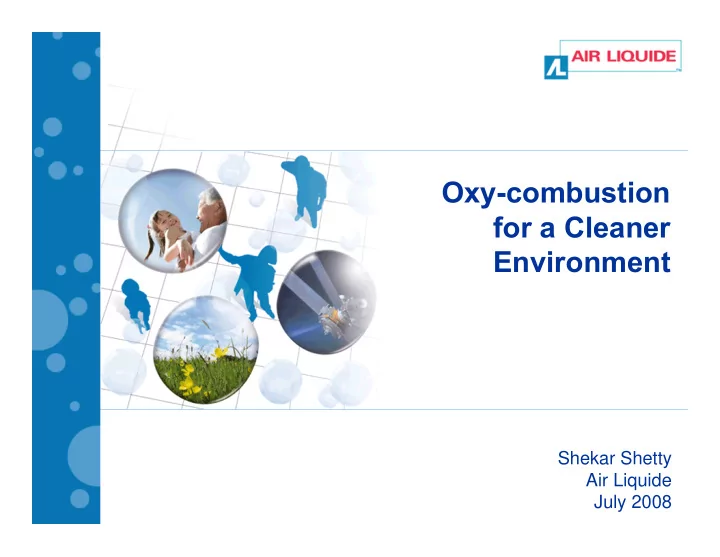 AL AIR LIQUIDE

Oxy-combustion for a Cleaner Environment

Shekar Shetty
Air Liquide
July 2008